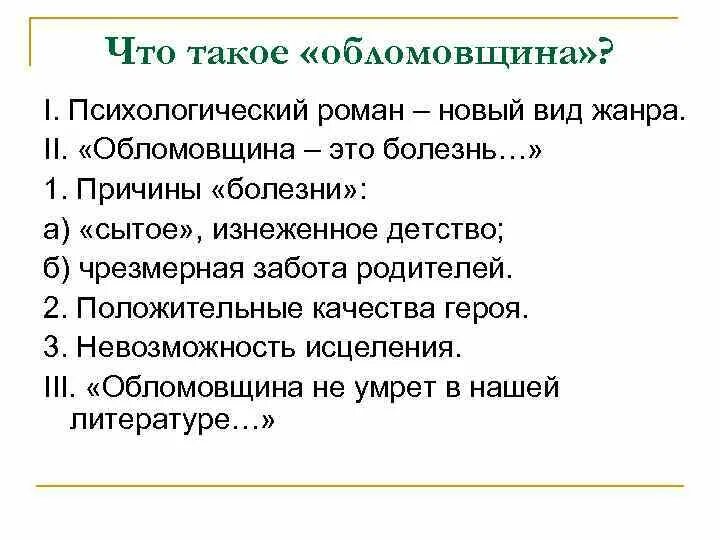 Что такое «обломовщина»?

I. Психологический роман – новый вид жанра.

II. «Обломовщина – это болезнь…»

1. Причины «болезни»:

а) «сытое», изнеженное детство;

б) чрезмерная забота родителей.

2. Положительные качества героя.

3. Невозможность исцеления.

III. «Обломовщина не умрет в нашей литературе…»